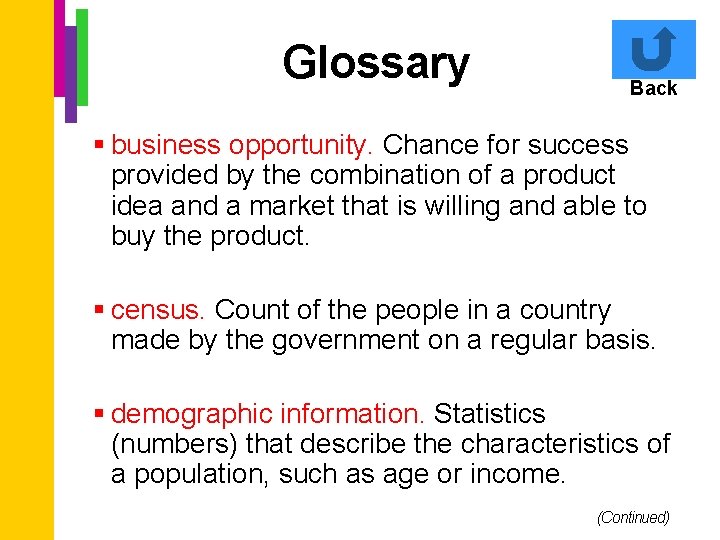 Glossary

Back

▪ business opportunity. Chance for success provided by the combination of a product idea and a market that is willing and able to buy the product.

▪ census. Count of the people in a country made by the government on a regular basis.

▪ demographic information. Statistics (numbers) that describe the characteristics of a population, such as age or income.

(Continued)